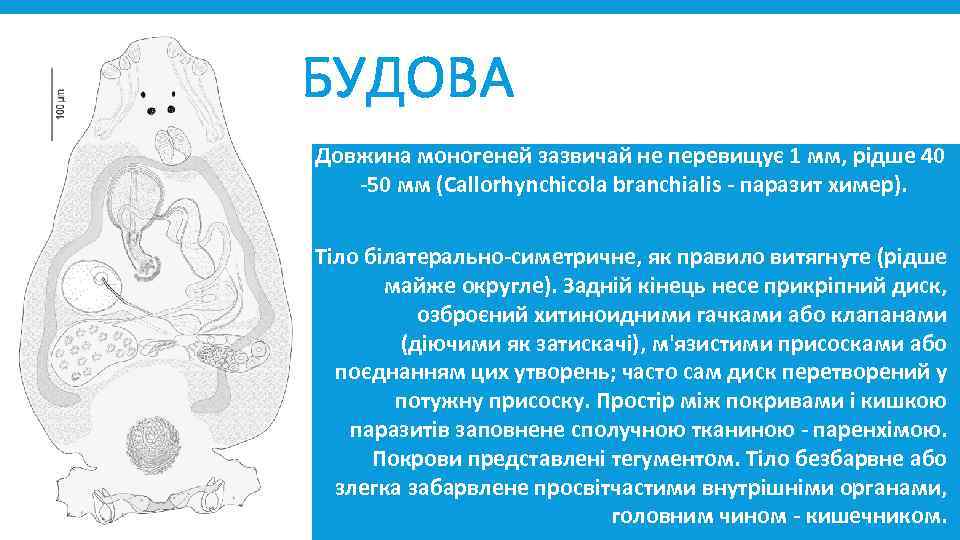 100 μm

БУДОВА

Довжина моногеней зазвичай не перевищує 1 мм, рідше 40 -50 мм (Callorhynchicola branchialis - паразит химер).

Тіло білатерально-симетричне, як правило витягнуте (рідше майже округле). Задній кінець несе прикріпний диск, озброєний хитиноидними гачками або клапанами (діючими як затискачі), м'язистими присосками або поєднанням цих утворень; часто сам диск перетворений у потужну присоску. Простір між покривами і кишкою паразитів заповнене сполучною тканиною - паренхімою. Покрови представлені тегументом. Тіло безбарвне або злегка забарвлене просвітчастими внутрішніми органами, головним чином - кишечником.